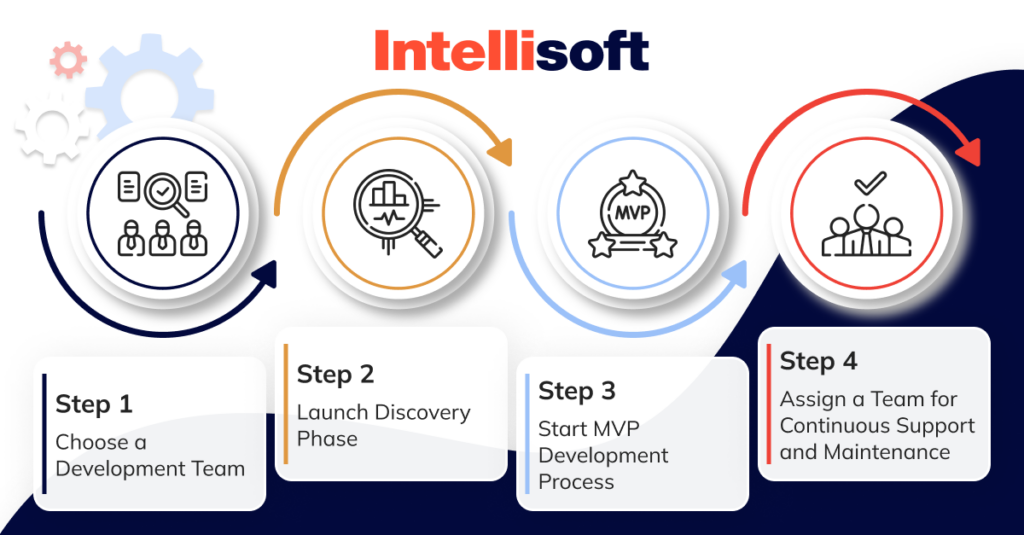 Intellisoft

MVP

Step 1
Choose a Development Team

Step 2
Launch Discovery Phase

Step 3
Start MVP Development Process

Step 4
Assign a Team for Continuous Support and Maintenance